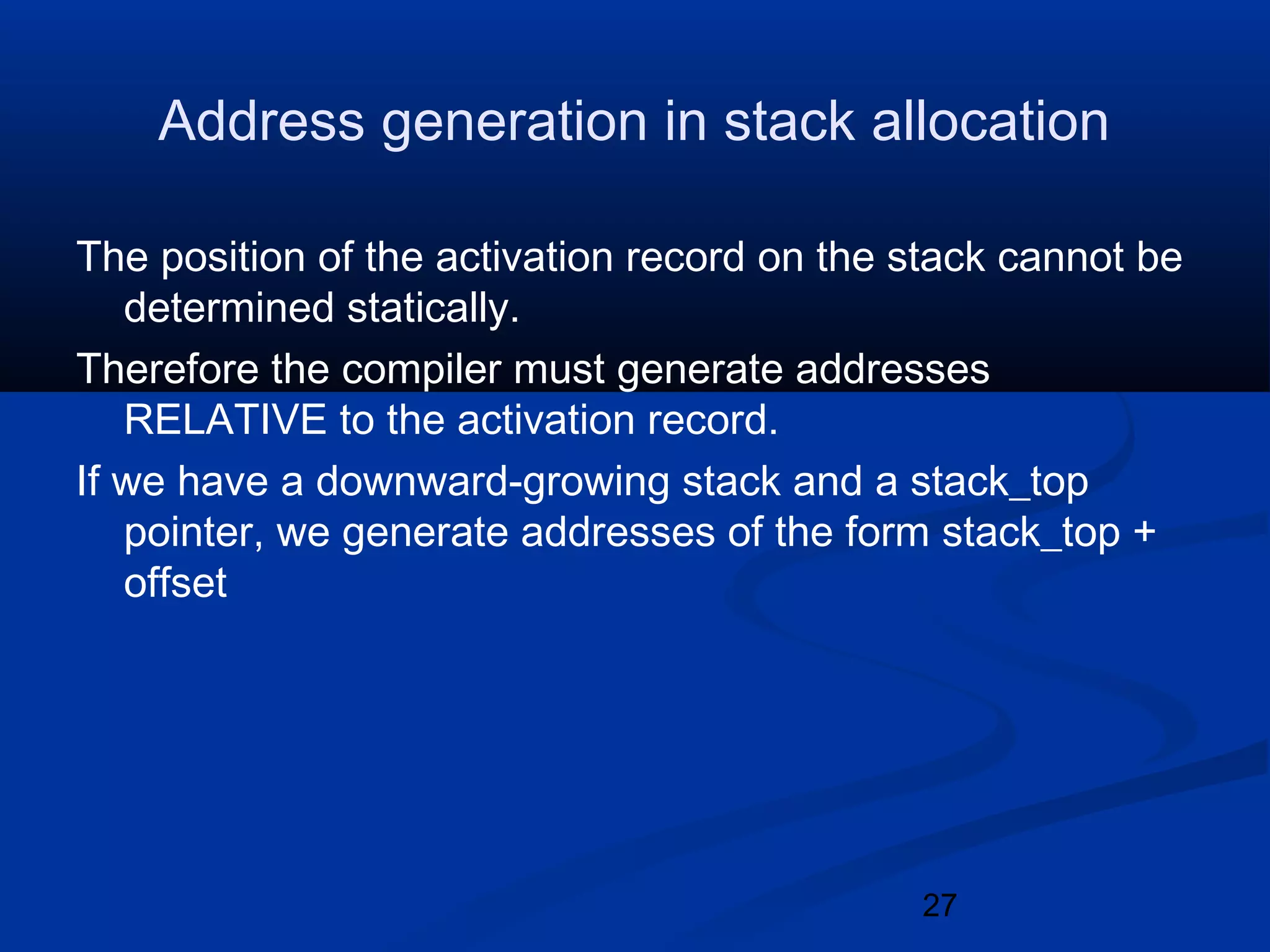 Address generation in stack allocation

The position of the activation record on the stack cannot be determined statically.

Therefore the compiler must generate addresses RELATIVE to the activation record.

If we have a downward-growing stack and a stack_top pointer, we generate addresses of the form stack_top + offset

27